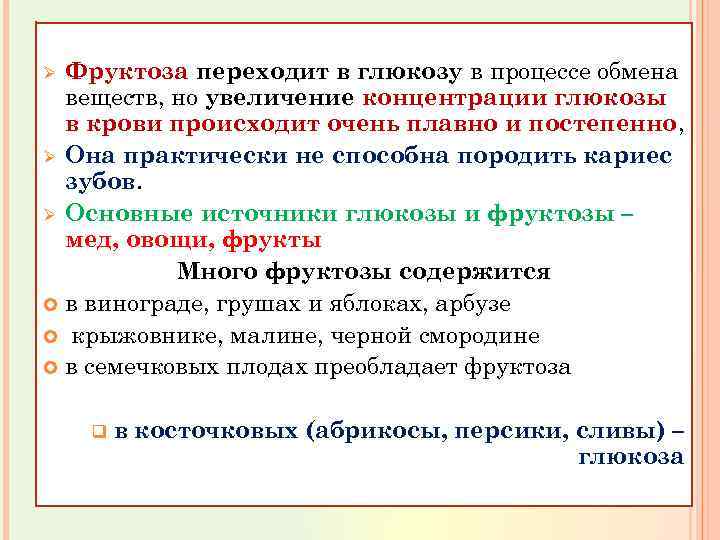 Фруктоза переходит в глюкозу в процессе обмена веществ, но увеличение концентрации глюкозы в крови происходит очень плавно и постепенно,

Она практически не способна породить кариес зубов.

Основные источники глюкозы и фруктозы – мед, овощи, фрукты

Много фруктозы содержится

в винограде, грушах и яблоках, арбузе

крыжовнике, малине, черной смородине

в семечковых плодах преобладает фруктоза

в косточковых (абрикосы, персики, сливы) – глюкоза